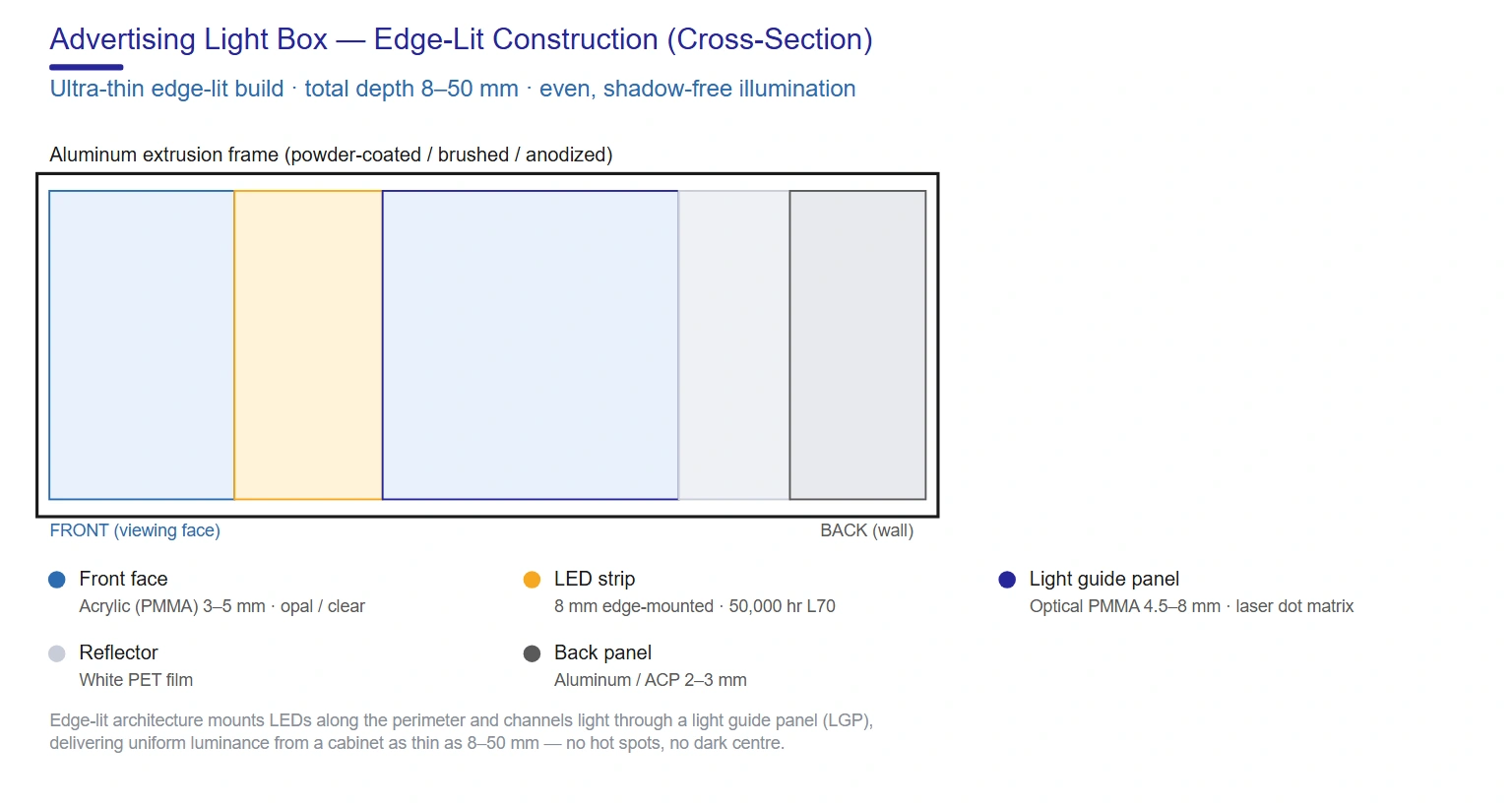 Advertising Light Box — Edge-Lit Construction (Cross-Section)

Ultra-thin edge-lit build · total depth 8–50 mm · even, shadow-free illumination

Aluminum extrusion frame (powder-coated / brushed / anodized)

FRONT (viewing face)

BACK (wall)

Front face
Acrylic (PMMA) 3–5 mm · opal / clear

LED strip
8 mm edge-mounted · 50,000 hr L70

Light guide panel
Optical PMMA 4.5–8 mm · laser dot matrix

Reflector
White PET film

Back panel
Aluminum / ACP 2–3 mm

Edge-lit architecture mounts LEDs along the perimeter and channels light through a light guide panel (LGP), delivering uniform luminance from a cabinet as thin as 8–50 mm — no hot spots, no dark centre.